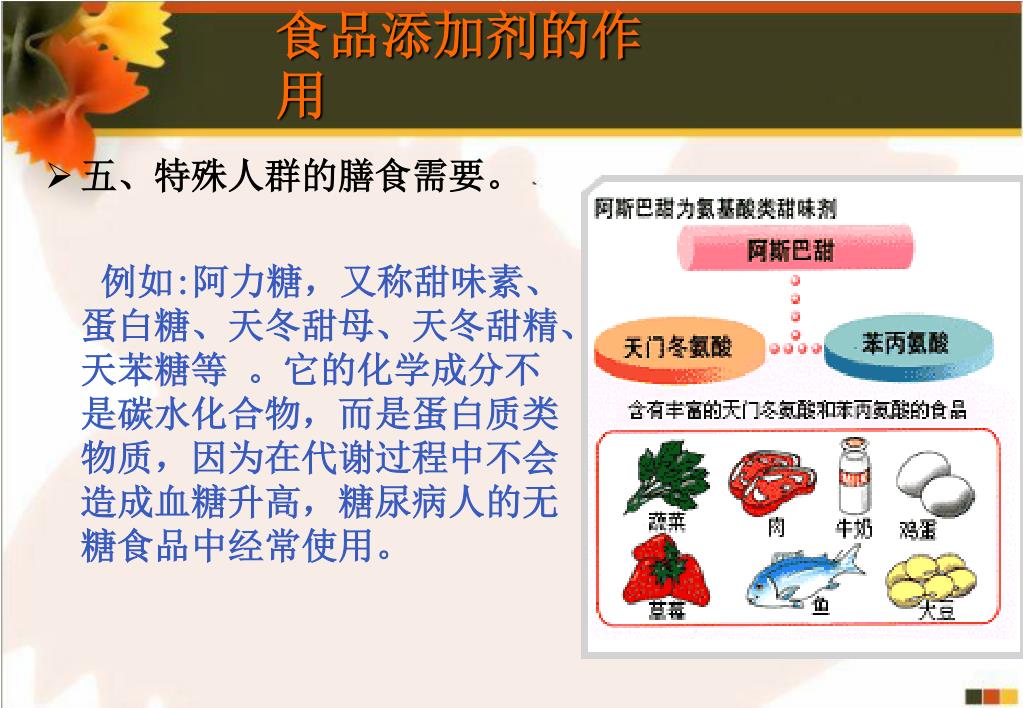 食品添加剂的作用

➢ 五、特殊人群的膳食需要。

例如:阿力糖，又称甜味素、蛋白糖、天冬甜母、天冬甜精、天苯糖等 。它的化学成分不是碳水化合物，而是蛋白质类物质，因为在代谢过程中不会造成血糖升高，糖尿病人的无糖食品中经常使用。

阿斯巴甜为氨基酸类甜味剂

阿斯巴甜

天门冬氨酸

苯丙氨酸

含有丰富的天门冬氨酸和苯丙氨酸的食品

蔬菜

肉

牛奶

鸡蛋

草莓

鱼

大豆